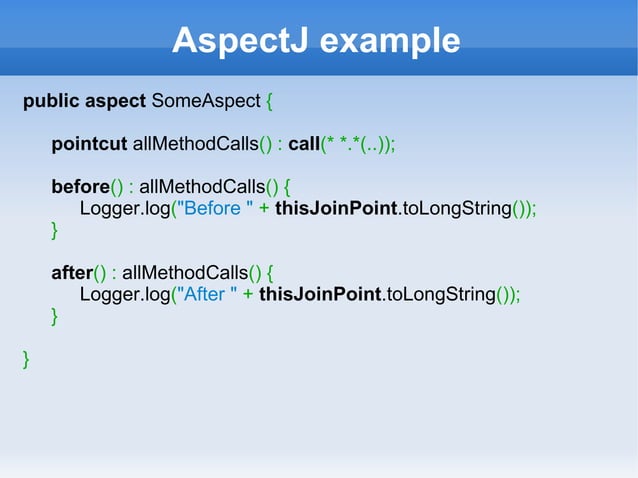 AspectJ example

public aspect SomeAspect {

pointcut allMethodCalls() : call(* *.*(..));

before() : allMethodCalls() {
Logger.log("Before " + thisJoinPoint.toLongString());
}

after() : allMethodCalls() {
Logger.log("After " + thisJoinPoint.toLongString());
}

}